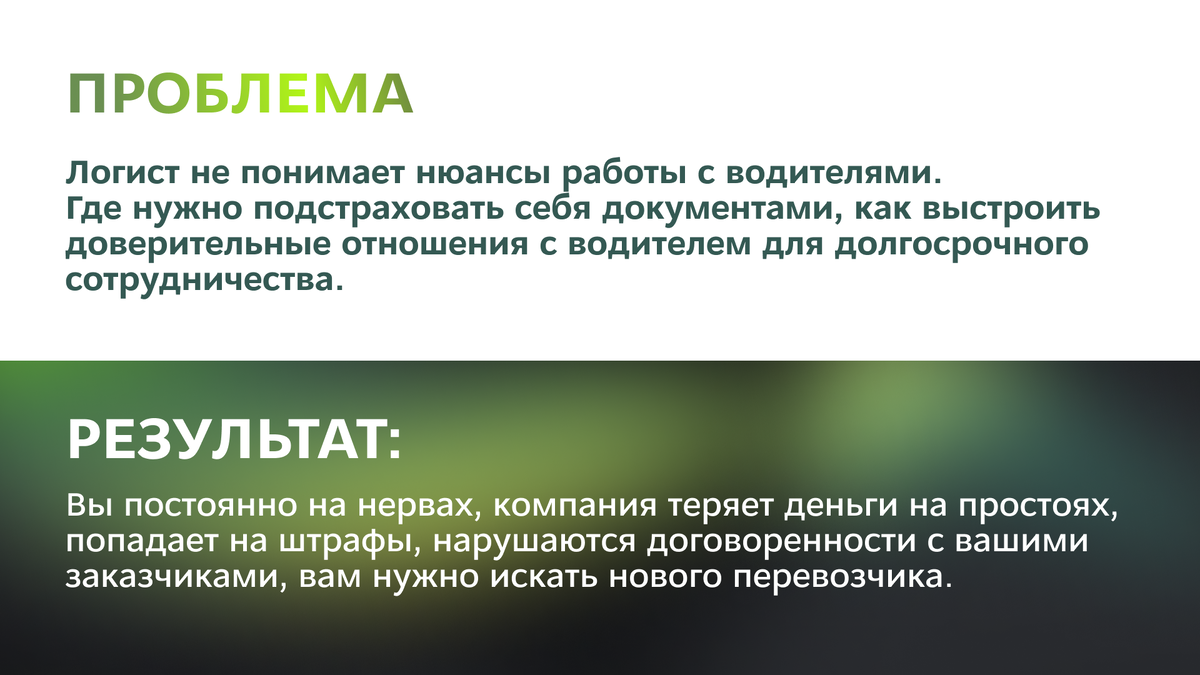 ПРОБЛЕМА

Логист не понимает нюансы работы с водителями.
Где нужно подстраховать себя документами, как выстроить доверительные отношения с водителем для долгосрочного сотрудничества.

РЕЗУЛЬТАТ:

Вы постоянно на нервах, компания теряет деньги на простоях, попадает на штрафы, нарушаются договоренности с вашими заказчиками, вам нужно искать нового перевозчика.